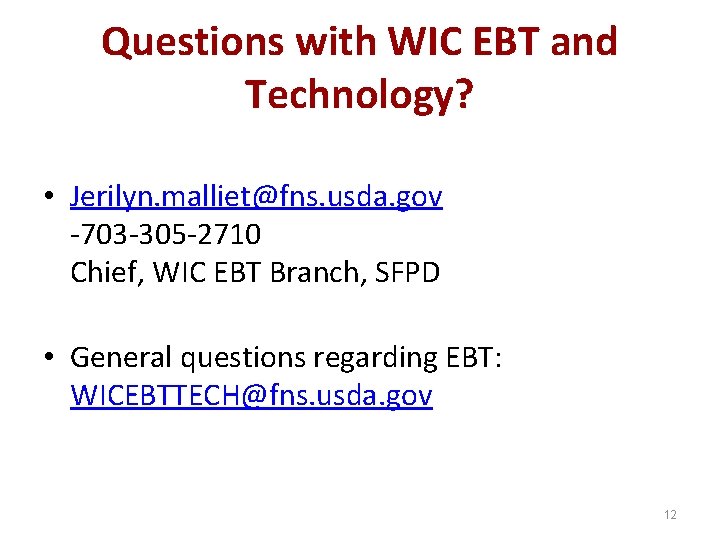 Questions with WIC EBT and Technology?

• Jerilyn.malliet@fns.usda.gov
-703-305-2710
Chief, WIC EBT Branch, SFPD

• General questions regarding EBT: WICEBTTECH@fns.usda.gov

12